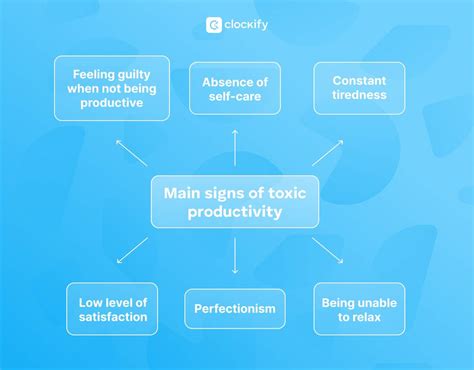 clockify

Feeling guilty when not being productive

Absence of self-care

Constant tiredness

Main signs of toxic productivity

Low level of satisfaction

Perfectionism

Being unable to relax